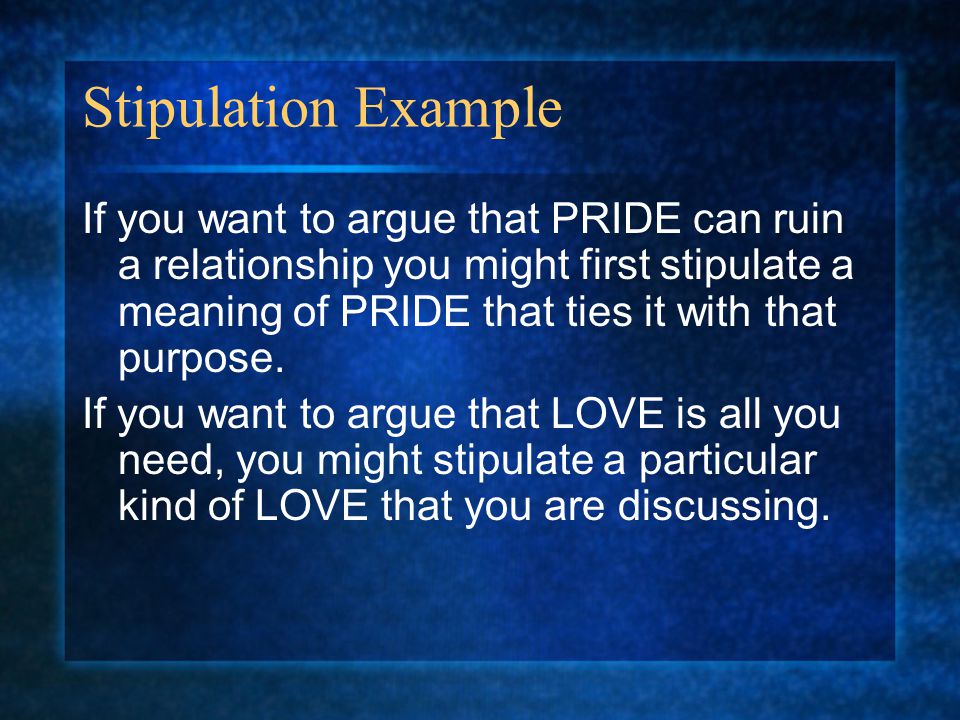 Stipulation Example

If you want to argue that PRIDE can ruin a relationship you might first stipulate a meaning of PRIDE that ties it with that purpose.

If you want to argue that LOVE is all you need, you might stipulate a particular kind of LOVE that you are discussing.